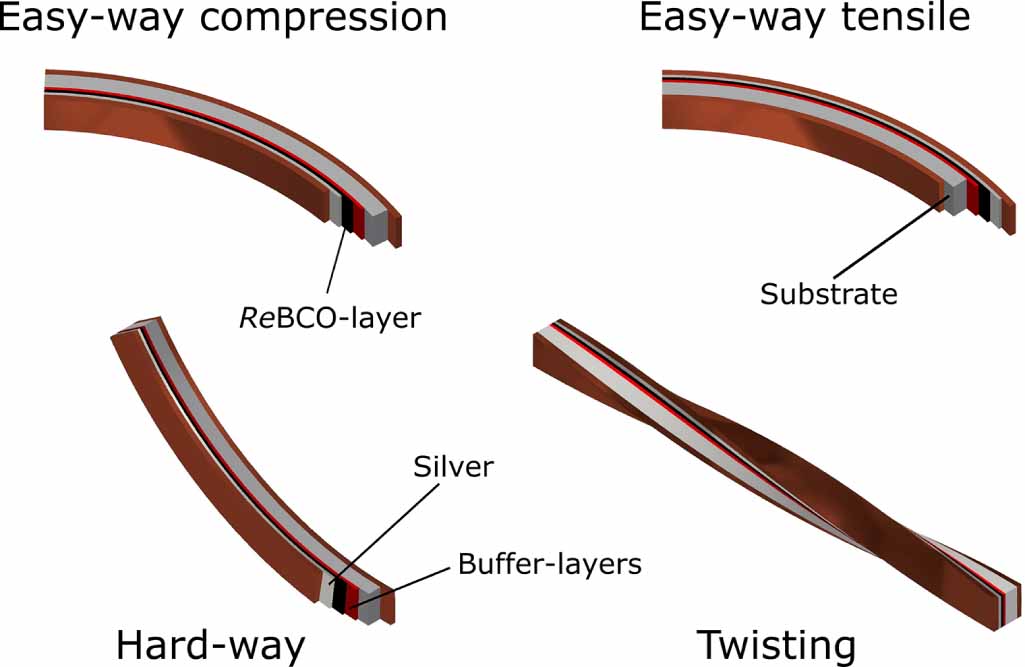 Easy-way compression

Easy-way tensile

ReBCO-layer

Substrate

Silver

Buffer-layers

Hard-way

Twisting